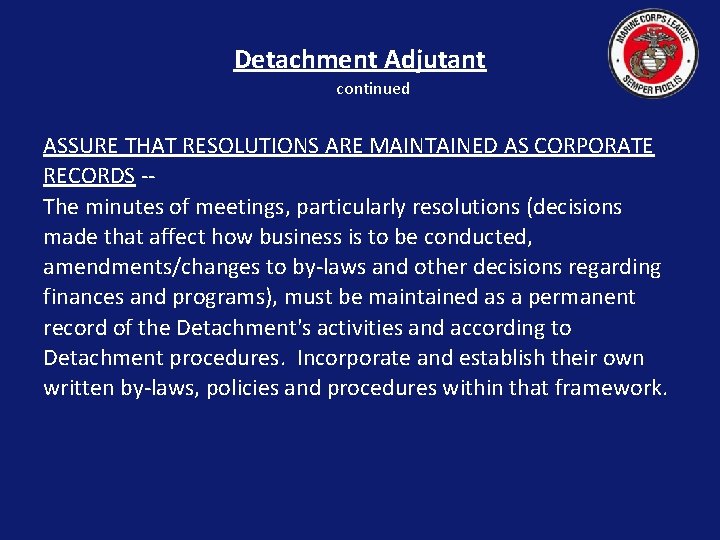 Detachment Adjutant
continued

MARINE CORPS LEAGUE
SEMPER FIDELIS

ASSURE THAT RESOLUTIONS ARE MAINTAINED AS CORPORATE RECORDS --
The minutes of meetings, particularly resolutions (decisions made that affect how business is to be conducted, amendments/changes to by-laws and other decisions regarding finances and programs), must be maintained as a permanent record of the Detachment's activities and according to Detachment procedures. Incorporate and establish their own written by-laws, policies and procedures within that framework.